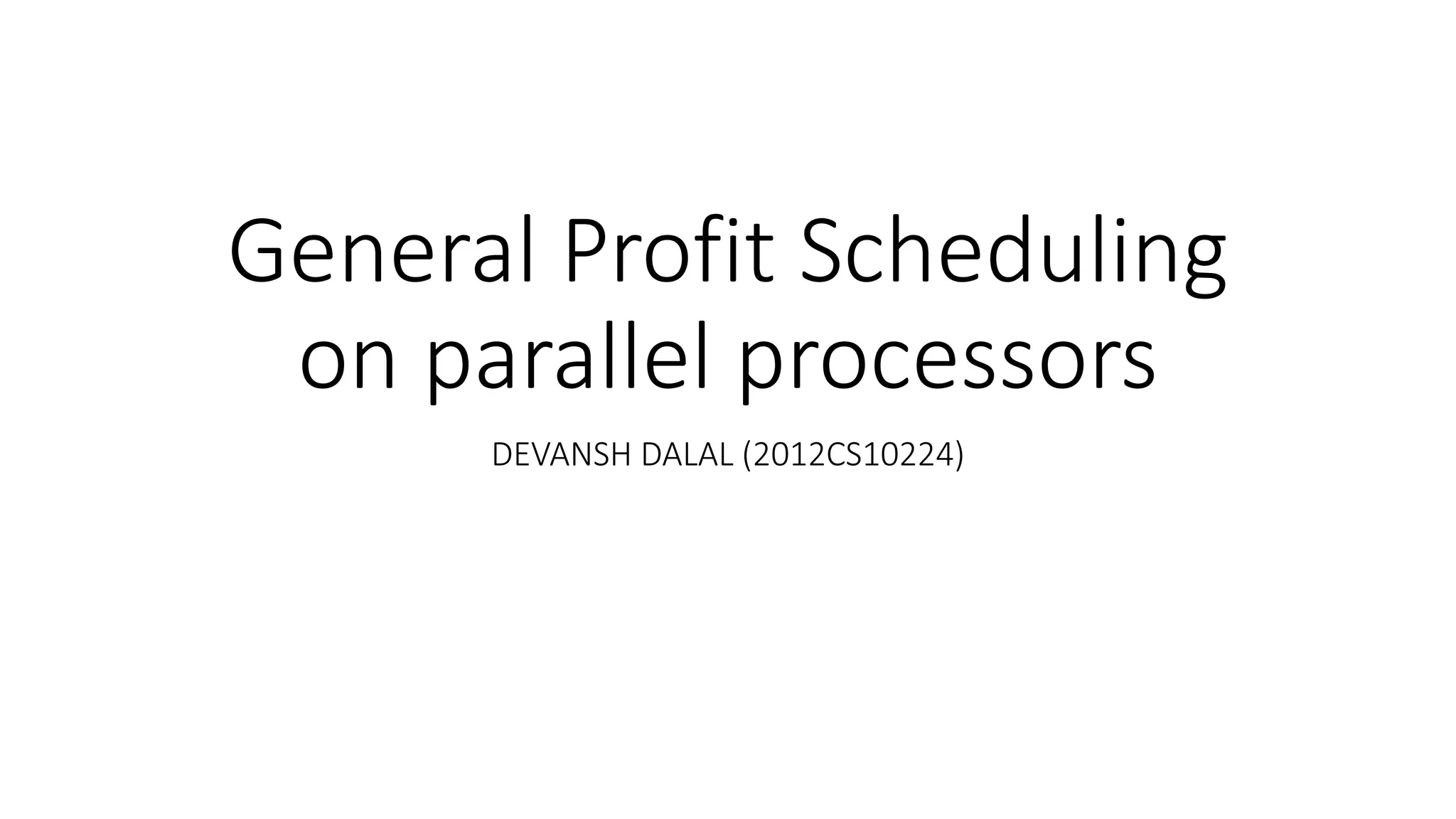 General Profit Scheduling on parallel processors

DEVANSH DALAL (2012CS10224)